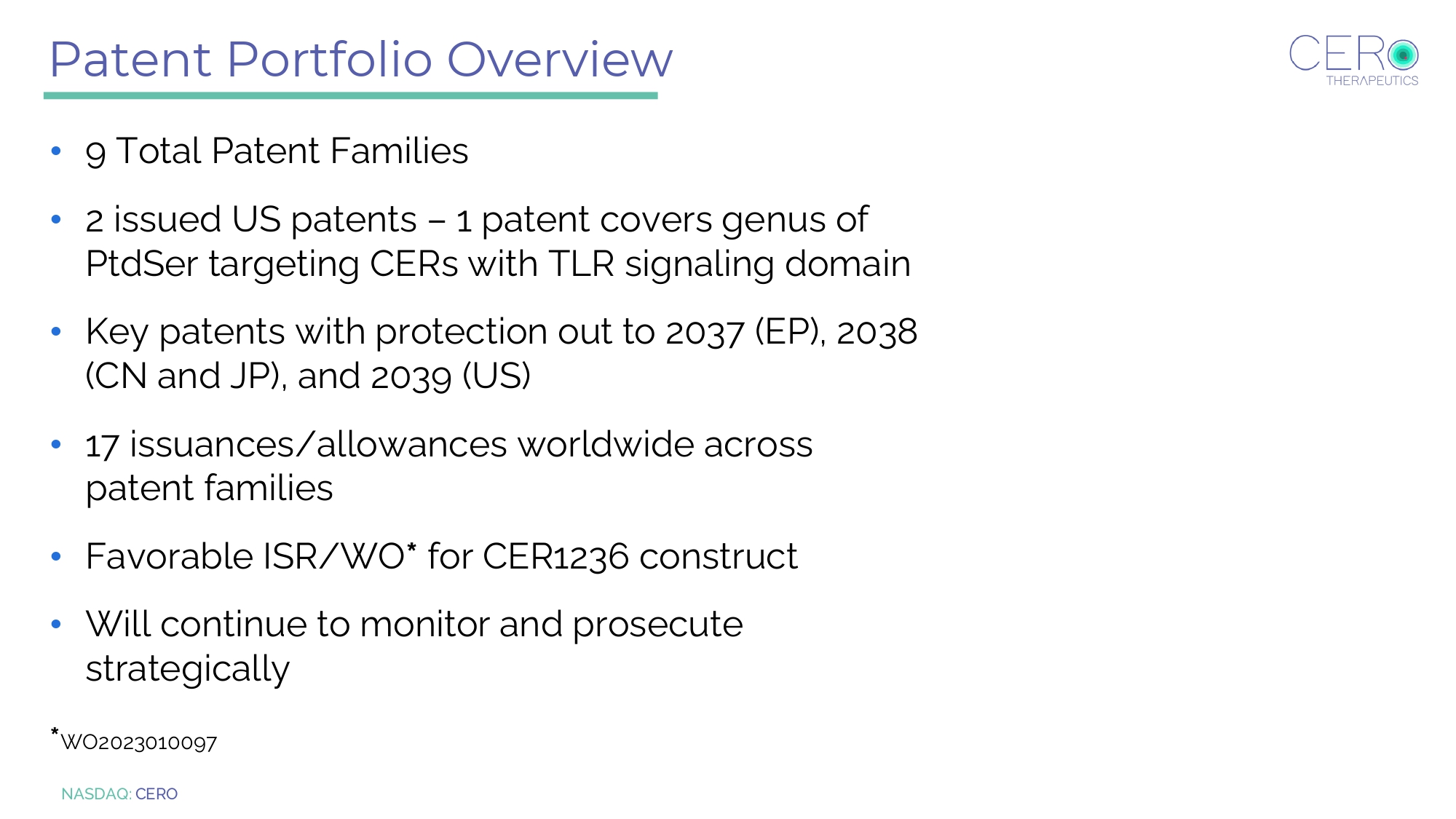 Patent Portfolio Overview

CERO THERAPEUTICS

• 9 Total Patent Families

• 2 issued US patents – 1 patent covers genus of PtdSer targeting CERs with TLR signaling domain

• Key patents with protection out to 2037 (EP), 2038 (CN and JP), and 2039 (US)

• 17 issuances/allowances worldwide across patent families

• Favorable ISR/WO* for CER1236 construct

• Will continue to monitor and prosecute strategically

*WO2023010097

NASDAQ: CERO